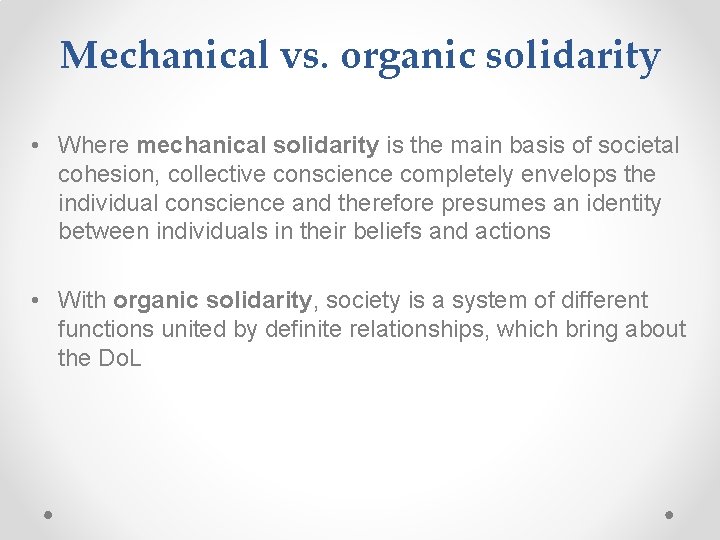 Mechanical vs. organic solidarity

• Where mechanical solidarity is the main basis of societal cohesion, collective conscience completely envelops the individual conscience and therefore presumes an identity between individuals in their beliefs and actions

• With organic solidarity, society is a system of different functions united by definite relationships, which bring about the DoL